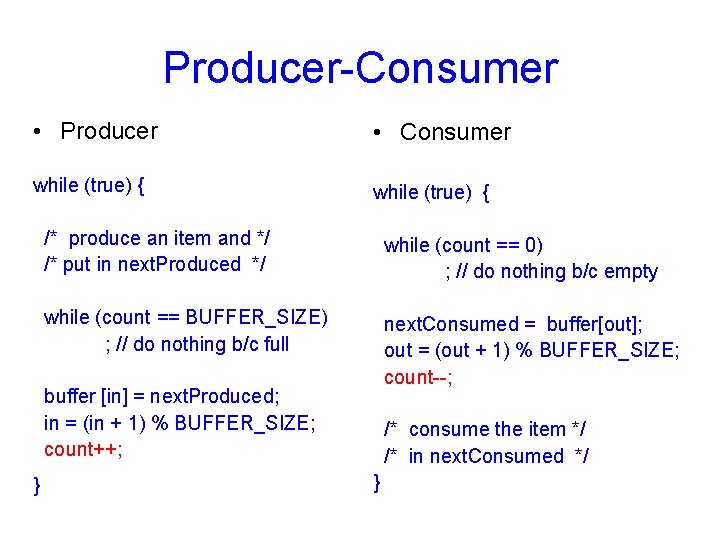 Producer-Consumer

• Producer

while (true) {

/* produce an item and */
/* put in nextProduced */

while (count == BUFFER_SIZE)
; // do nothing b/c full

buffer [in] = nextProduced;
in = (in + 1) % BUFFER_SIZE;
count++;

}

• Consumer

while (true) {

while (count == 0)
; // do nothing b/c empty

nextConsumed = buffer[out];
out = (out + 1) % BUFFER_SIZE;
count--;

/* consume the item */
/* in nextConsumed */
}